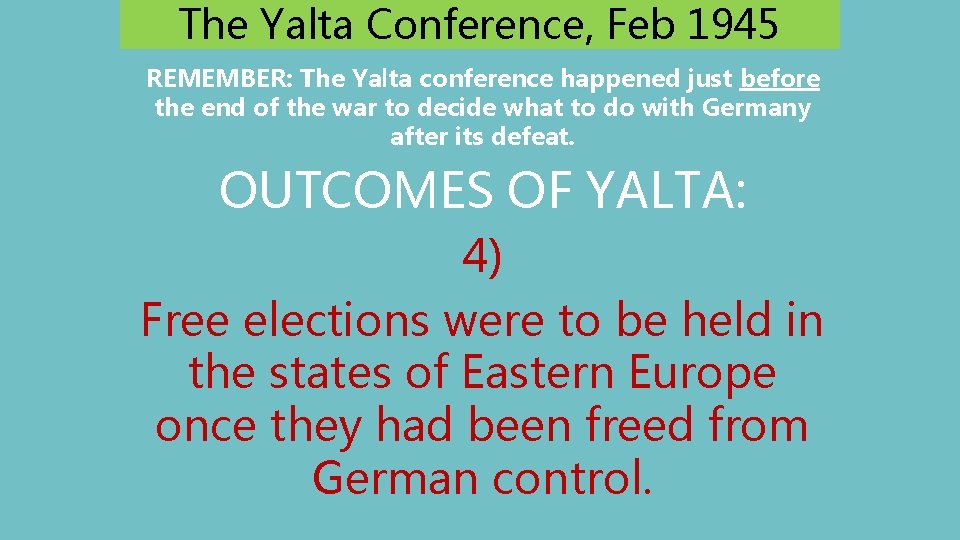 The Yalta Conference, Feb 1945

REMEMBER: The Yalta conference happened just before the end of the war to decide what to do with Germany after its defeat.

OUTCOMES OF YALTA:

4)

Free elections were to be held in the states of Eastern Europe once they had been freed from German control.